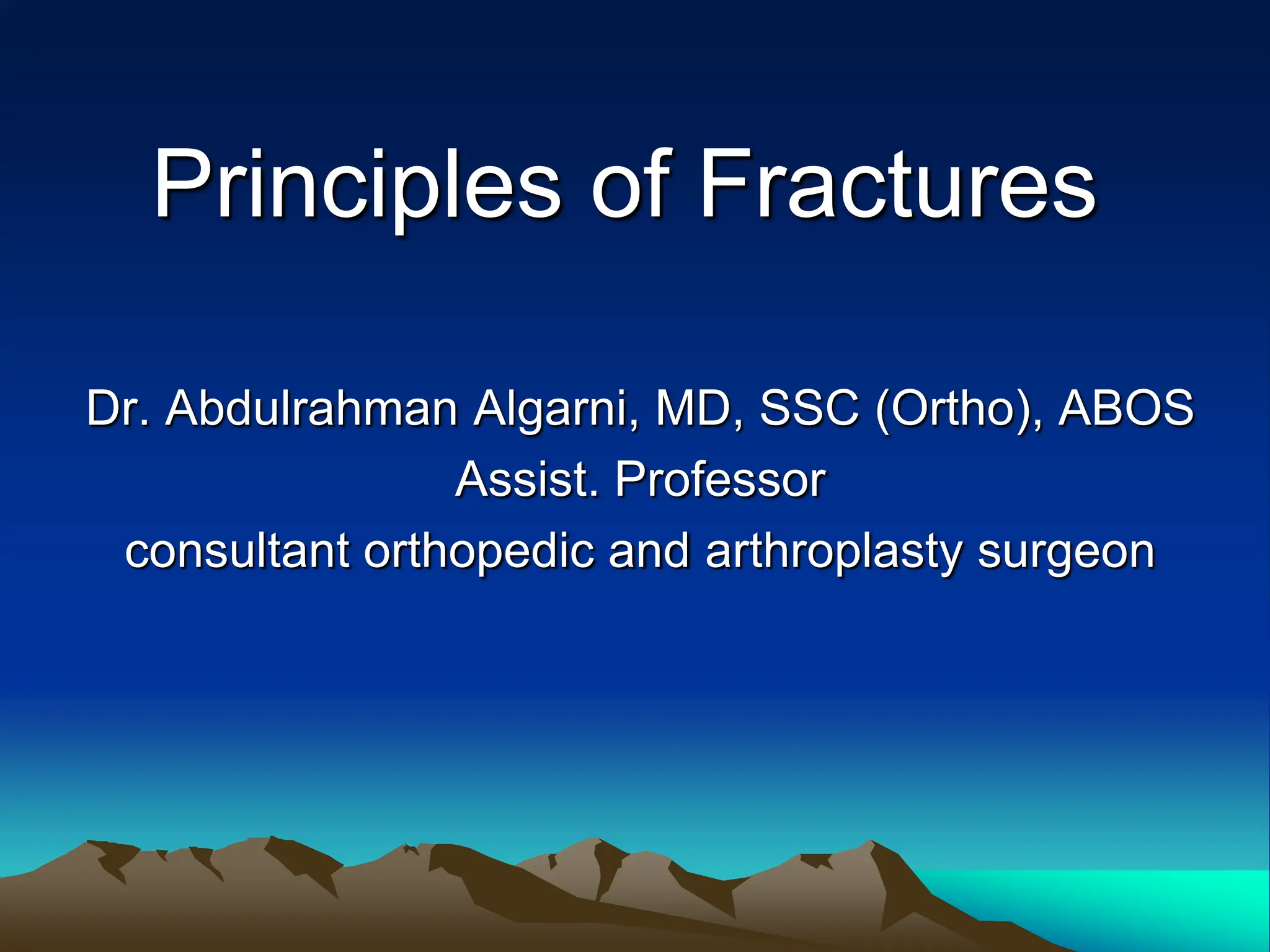 Principles of Fractures

Dr. Abdulrahman Algarni, MD, SSC (Ortho), ABOS
Assist. Professor
consultant orthopedic and arthroplasty surgeon